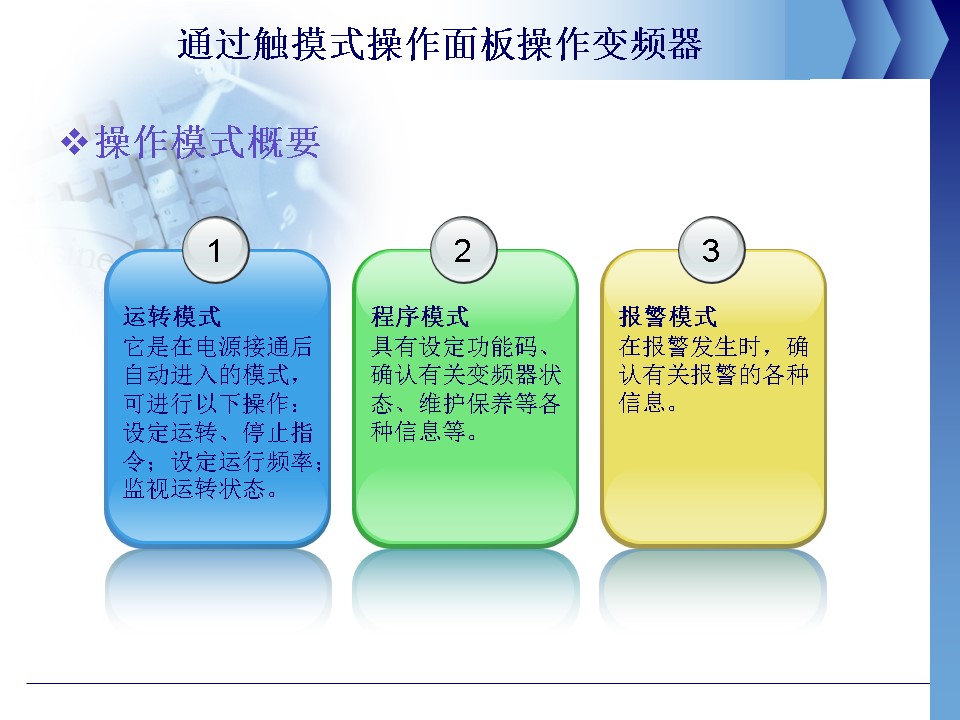 通过触摸式操作面板操作变频器

❖操作模式概要

1

运转模式
它是在电源接通后自动进入的模式，可进行以下操作：设定运转、停止指令；设定运行频率；监视运转状态。

2

程序模式
具有设定功能码、确认有关变频器状态、维护保养等各种信息等。

3

报警模式
在报警发生时，确认有关报警的各种信息。